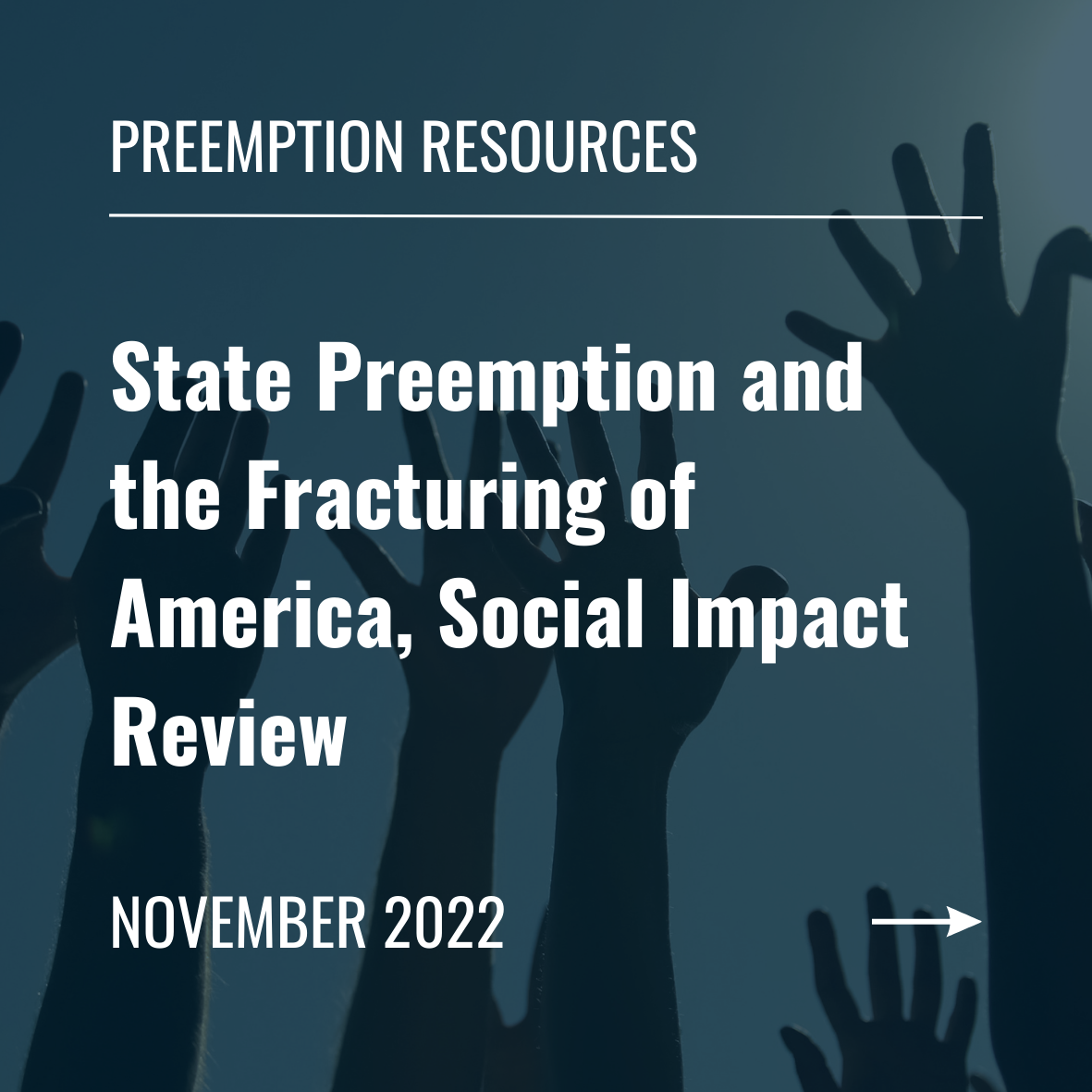 PREEMPTION RESOURCES

State Preemption and the Fracturing of America, Social Impact Review

NOVEMBER 2022